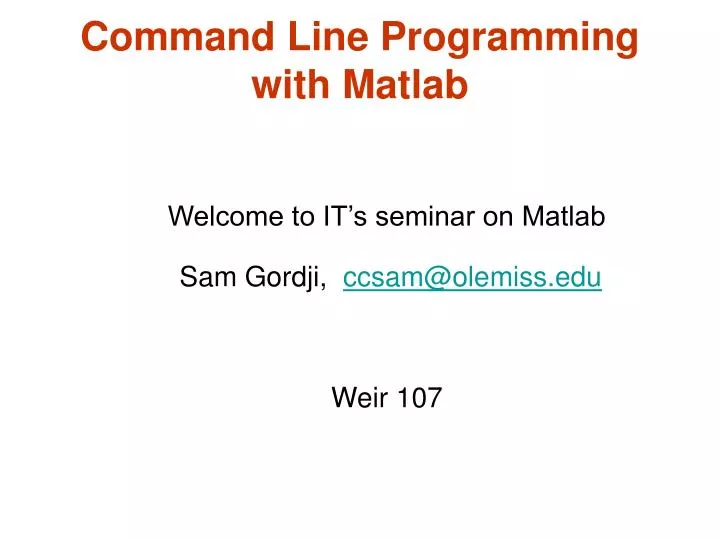 Command Line Programming with Matlab

Welcome to IT’s seminar on Matlab

Sam Gordji, ccsam@olemiss.edu

Weir 107